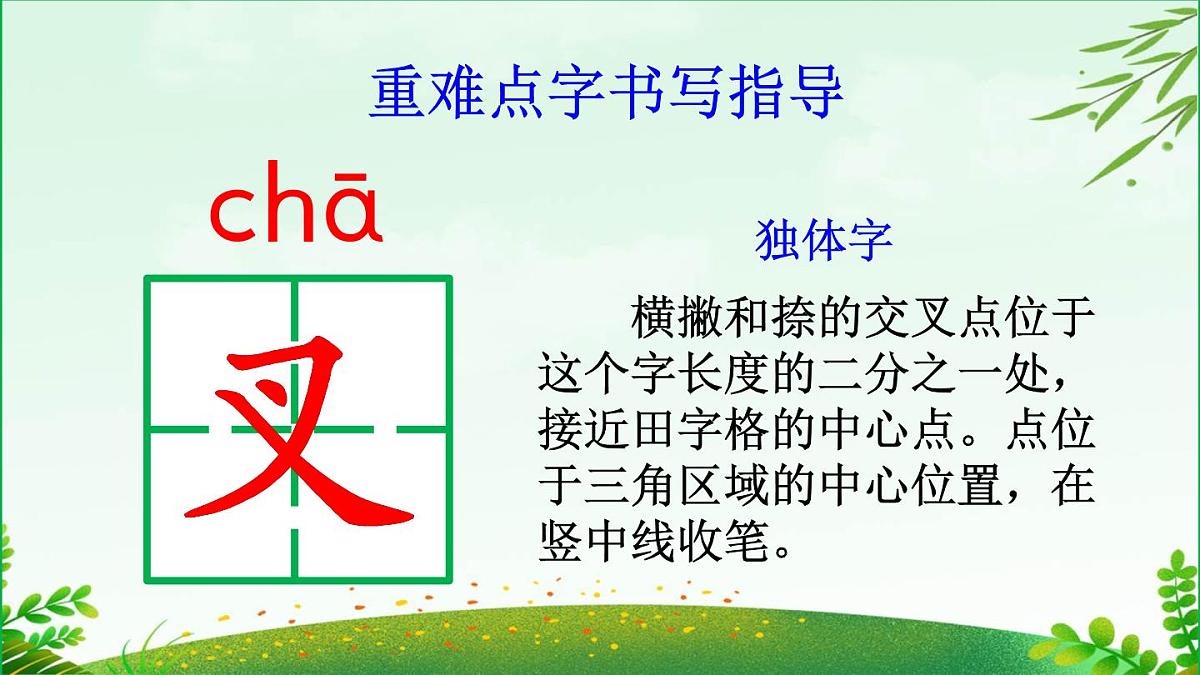 重难点字书写指导

chā

叉

独体字

横撇和捺的交叉点位于这个字长度的二分之一处，接近田字格的中心点。点位于三角区域的中心位置，在竖中线收笔。